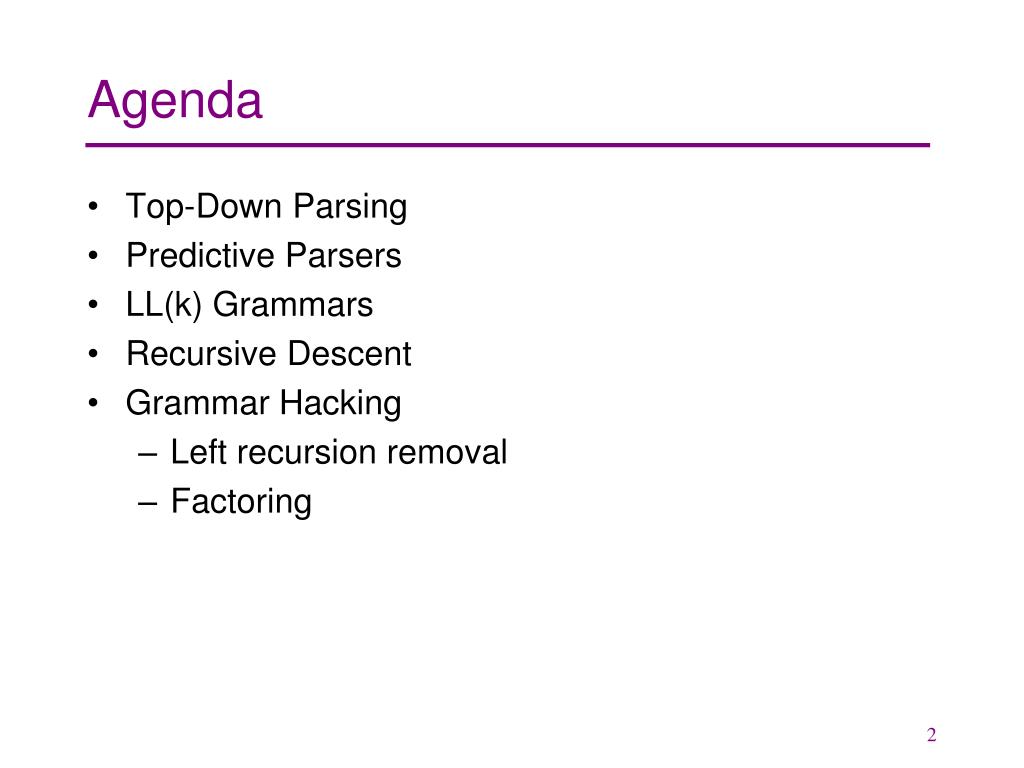 Agenda

• Top-Down Parsing
• Predictive Parsers
• LL(k) Grammars
• Recursive Descent
• Grammar Hacking
– Left recursion removal
– Factoring

2